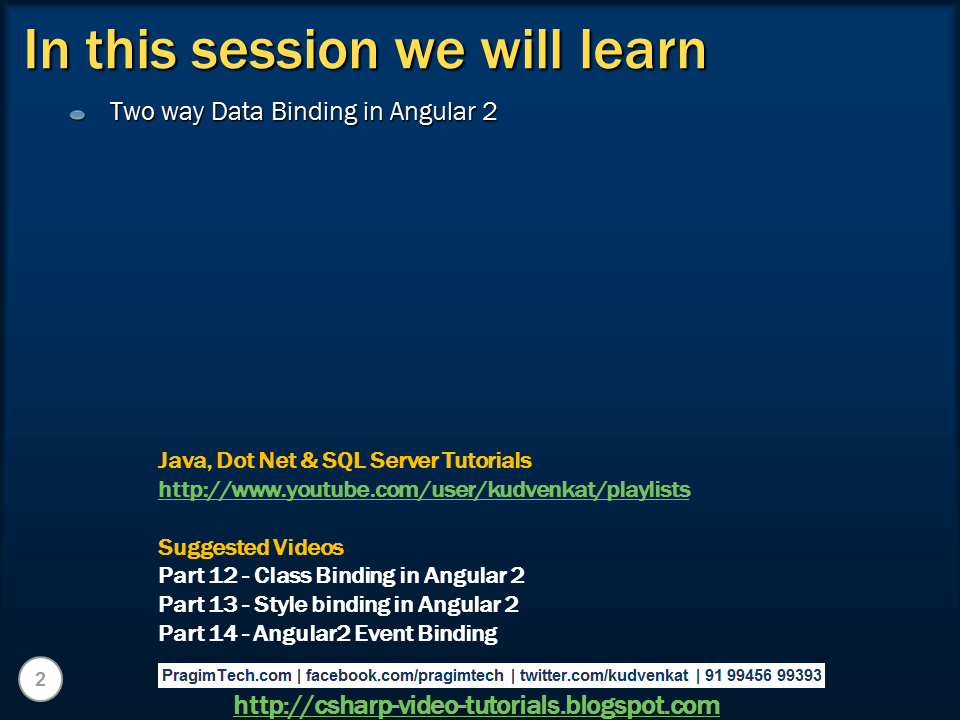 In this session we will learn

Two way Data Binding in Angular 2

Java, Dot Net & SQL Server Tutorials
http://www.youtube.com/user/kudvenkat/playlists

Suggested Videos
Part 12 - Class Binding in Angular 2
Part 13 - Style binding in Angular 2
Part 14 - Angular2 Event Binding

2

PragimTech.com | facebook.com/pragimtech | twitter.com/kudvenkat | 91 99456 99393

http://csharp-video-tutorials.blogspot.com